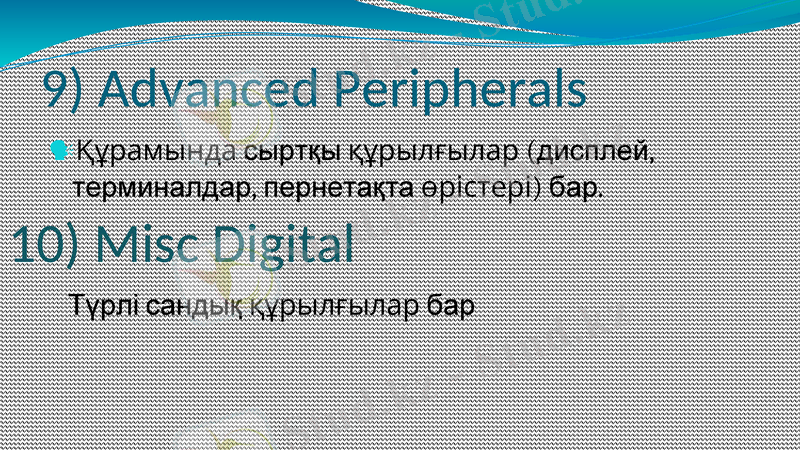 9) Advanced Peripherals

Құрамында сыртқы құрылғылар (дисплей, терминалдар, пернетақта өрістері) бар.

10) Misc Digital

Түрлі сандық құрылғылар бар